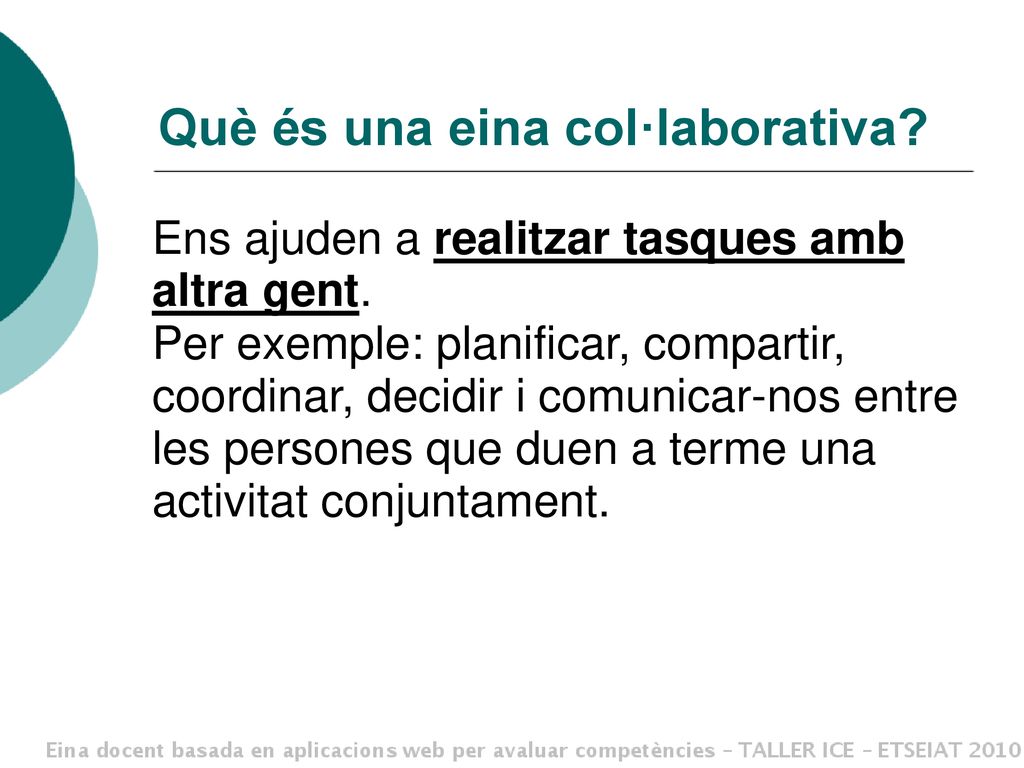 Què és una eina col·laborativa?

Ens ajuden a realitzar tasques amb altra gent.
Per exemple: planificar, compartir, coordinar, decidir i comunicar-nos entre les persones que duen a terme una activitat conjuntament.

Eina docent basada en aplicacions web per avaluar competències – TALLER ICE – ETSEIAT 2010